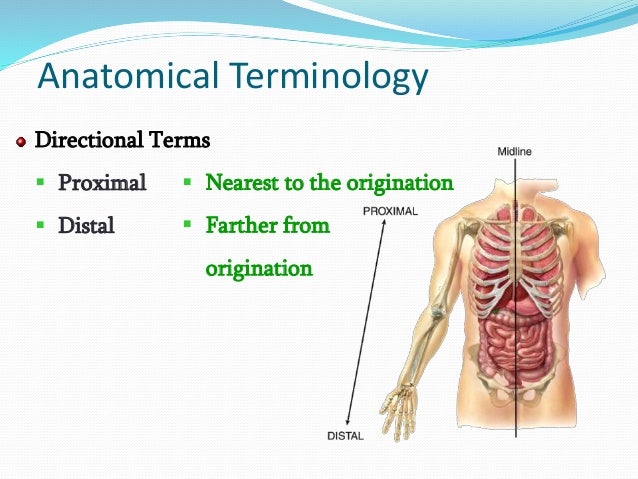 Anatomical Terminology

Directional Terms

Proximal

Distal

Nearest to the origination

Farther from origination

Midline

PROXIMAL

DISTAL